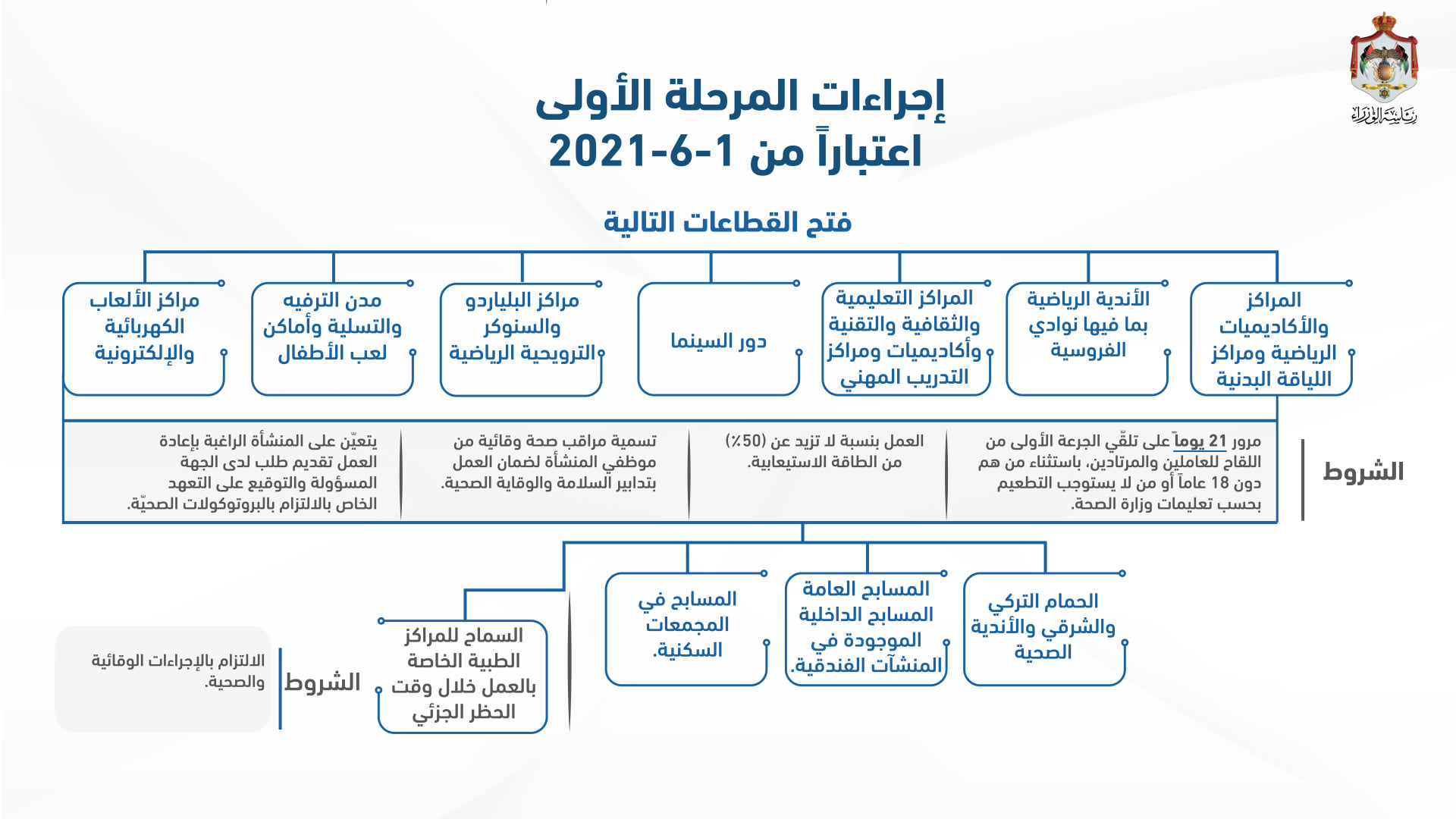 رئاسة الوزراء

إجراءات المرحلة الأولى
اعتباراً من 1-6-2021

فتح القطاعات التالية

المراكز والأكاديميات الرياضية ومراكز اللياقة البدنية

الأندية الرياضية بما فيها نوادي الفروسية

المراكز التعليمية والثقافية والتقنية وأكاديميات ومراكز التدريب المهني

دور السينما

مراكز البلياردو والسنوكر الترويحية الرياضية

مدن الترفيه والتسلية وأماكن لعب الأطفال

مراكز الألعاب الكهربائية والإلكترونية

الشروط

مرور 21 يوماً على تلقّي الجرعة الأولى من اللقاح للعاملين والمرتادين، باستثناء من هم دون 18 عاماً أو من لا يستوجب التطعيم بحسب تعليمات وزارة الصحة.

العمل بنسبة لا تزيد عن (50٪) من الطاقة الاستيعابية.

تسمية مراقب صحة وقائية من موظفي المنشأة لضمان العمل بتدابير السلامة والوقاية الصحية.

يتعيّن على المنشأة الراغبة بإعادة العمل تقديم طلب لدى الجهة المسؤولة والتوقيع على التعهد الخاص بالالتزام بالبروتوكولات الصحيّة.

الحمام التركي والشرقي والأندية الصحية

المسابح العامة المسابح الداخلية الموجودة في المنشآت الفندقية.

المسابح في المجمعات السكنية.

السماح للمراكز الطبية الخاصة بالعمل خلال وقت الحظر الجزئي

الشروط

الالتزام بالإجراءات الوقائية والصحية.